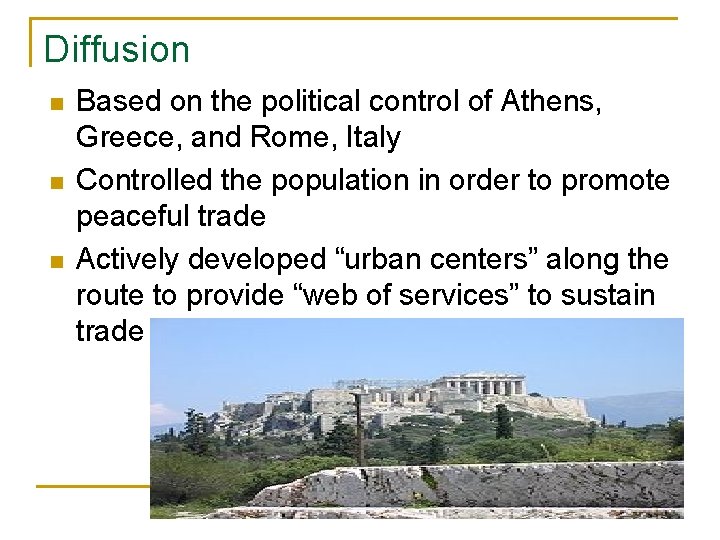 Diffusion

• Based on the political control of Athens, Greece, and Rome, Italy
• Controlled the population in order to promote peaceful trade
• Actively developed "urban centers" along the route to provide "web of services" to sustain trade